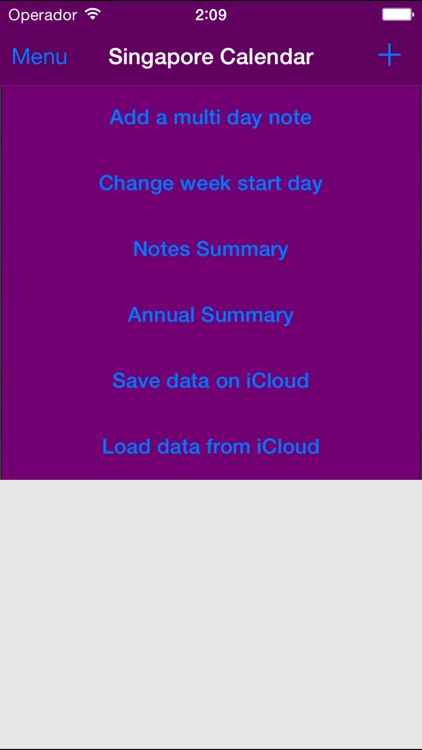 Operador 2:09

Menu Singapore Calendar +

Add a multi day note

Change week start day

Notes Summary

Annual Summary

Save data on iCloud

Load data from iCloud